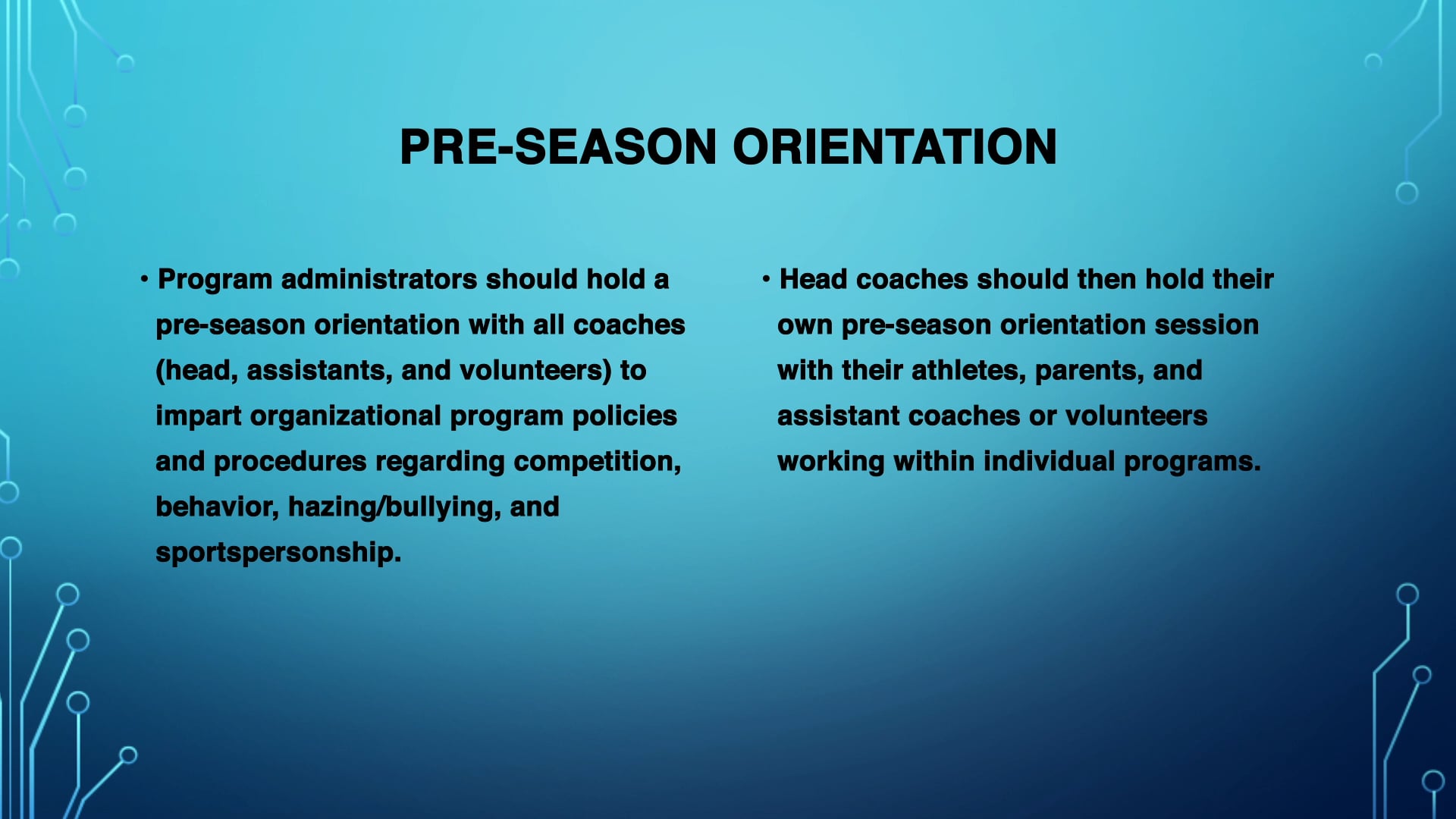 PRE-SEASON ORIENTATION

• Program administrators should hold a pre-season orientation with all coaches (head, assistants, and volunteers) to impart organizational program policies and procedures regarding competition, behavior, hazing/bullying, and sportspersonship.

• Head coaches should then hold their own pre-season orientation session with their athletes, parents, and assistant coaches or volunteers working within individual programs.